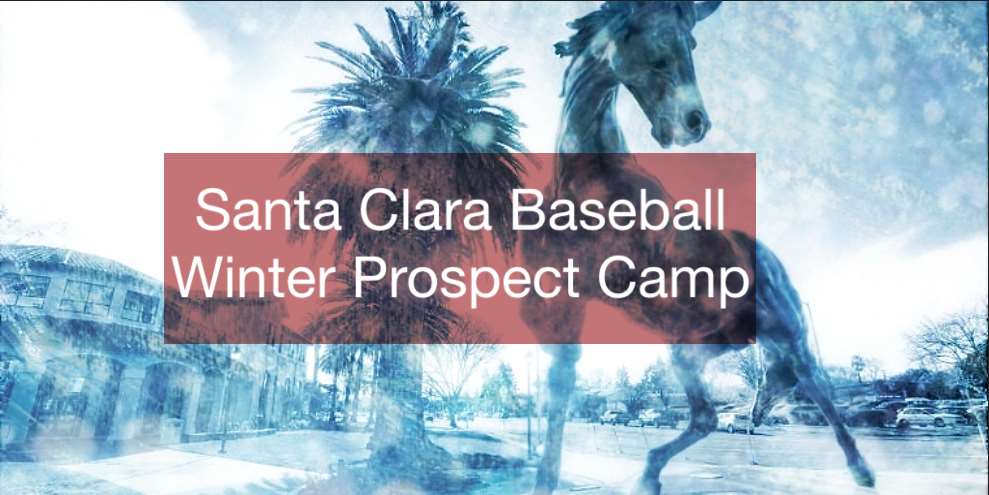 Santa Clara Baseball
Winter Prospect Camp